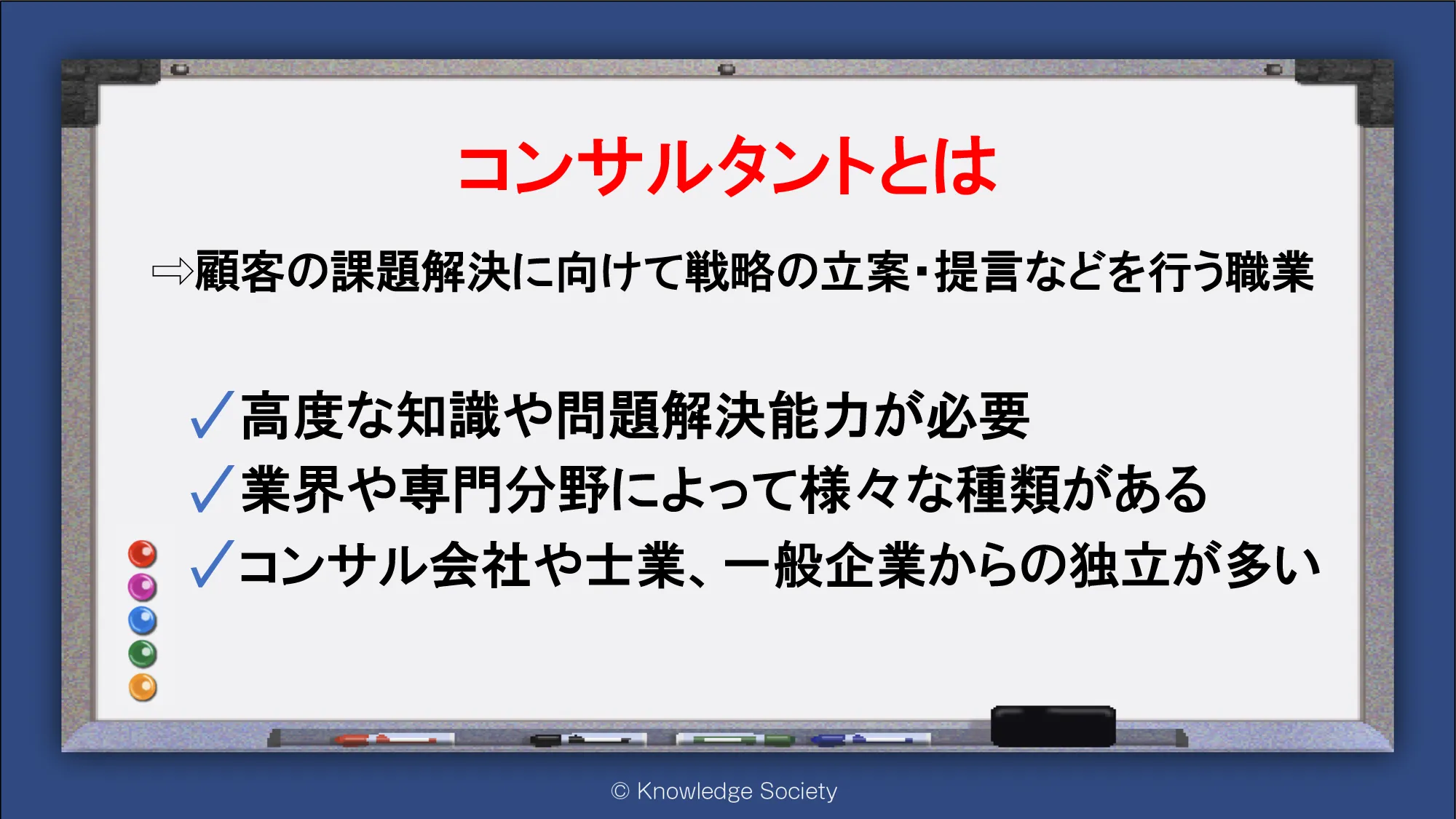 コンサルタントとは

⇨顧客の課題解決に向けて戦略の立案・提言などを行う職業

✓高度な知識や問題解決能力が必要
✓業界や専門分野によって様々な種類がある
✓コンサル会社や士業、一般企業からの独立が多い

© Knowledge Society